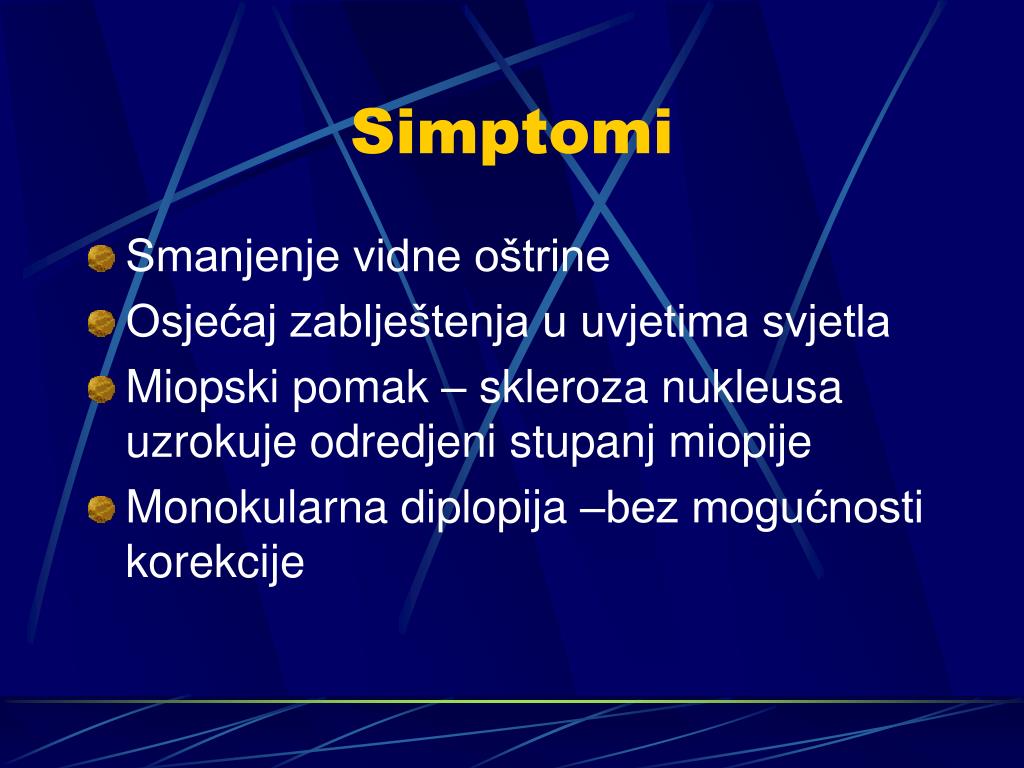 Simptomi

Smanjenje vidne oštrine

Osjećaj zablještenja u uvjetima svjetla

Miopski pomak – skleroza nukleusa uzrokuje odredjeni stupanj miopije

Monokularna diplopija –bez mogućnosti korekcije